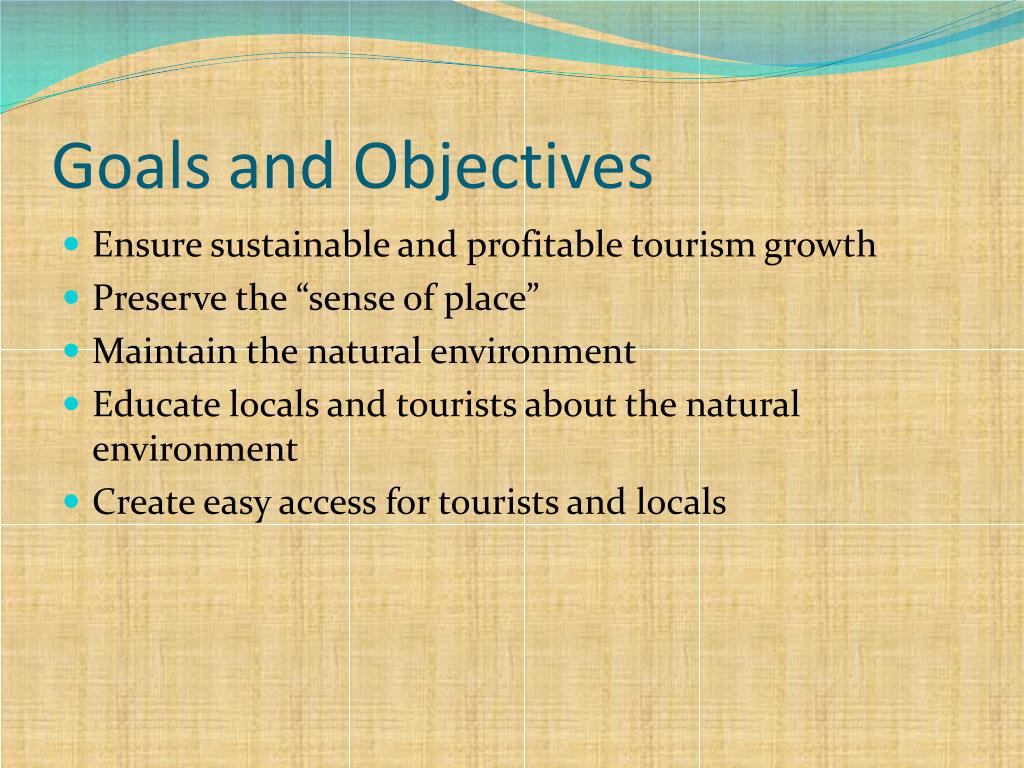 Goals and Objectives

- Ensure sustainable and profitable tourism growth
- Preserve the “sense of place”
- Maintain the natural environment
- Educate locals and tourists about the natural environment
- Create easy access for tourists and locals